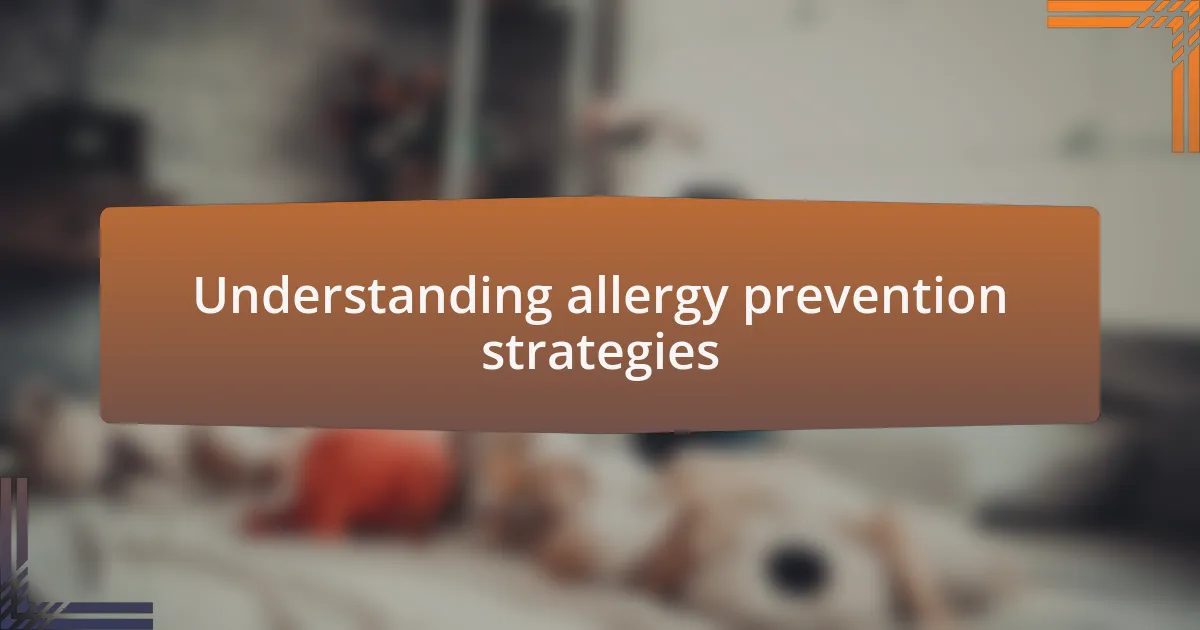 Understanding allergy prevention strategies